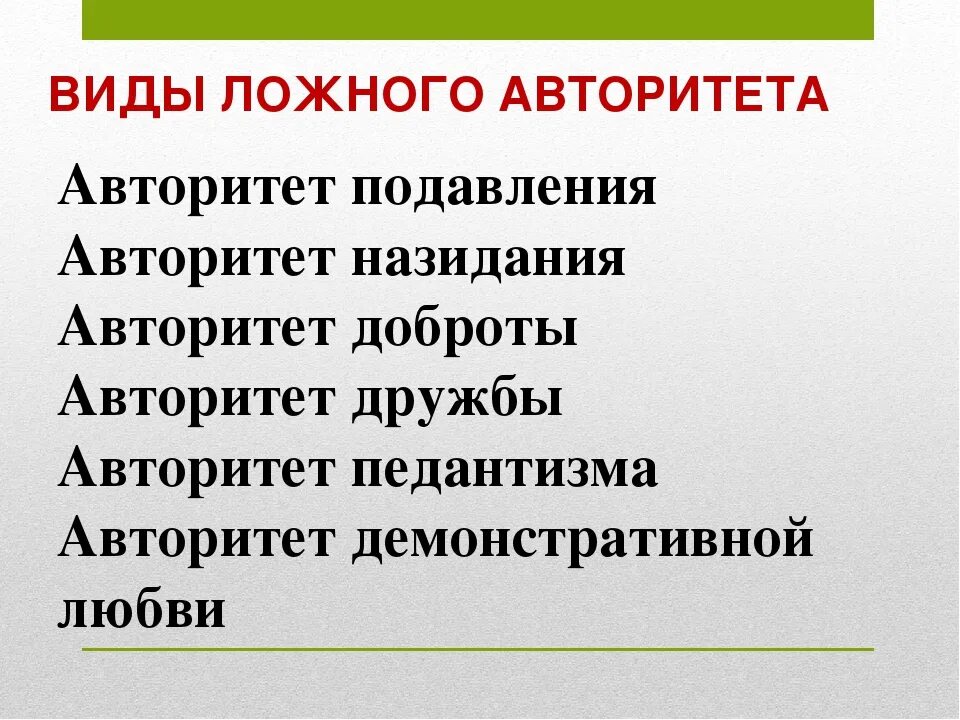 ВИДЫ ЛОЖНОГО АВТОРИТЕТА

Авторитет подавления
Авторитет назидания
Авторитет доброты
Авторитет дружбы
Авторитет педантизма
Авторитет демонстративной любви